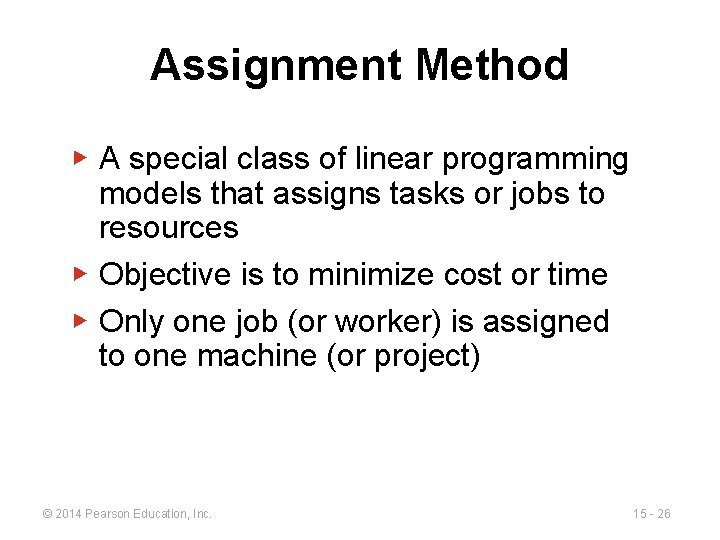 Assignment Method

▶ A special class of linear programming models that assigns tasks or jobs to resources

▶ Objective is to minimize cost or time

▶ Only one job (or worker) is assigned to one machine (or project)

© 2014 Pearson Education, Inc.

15 - 26